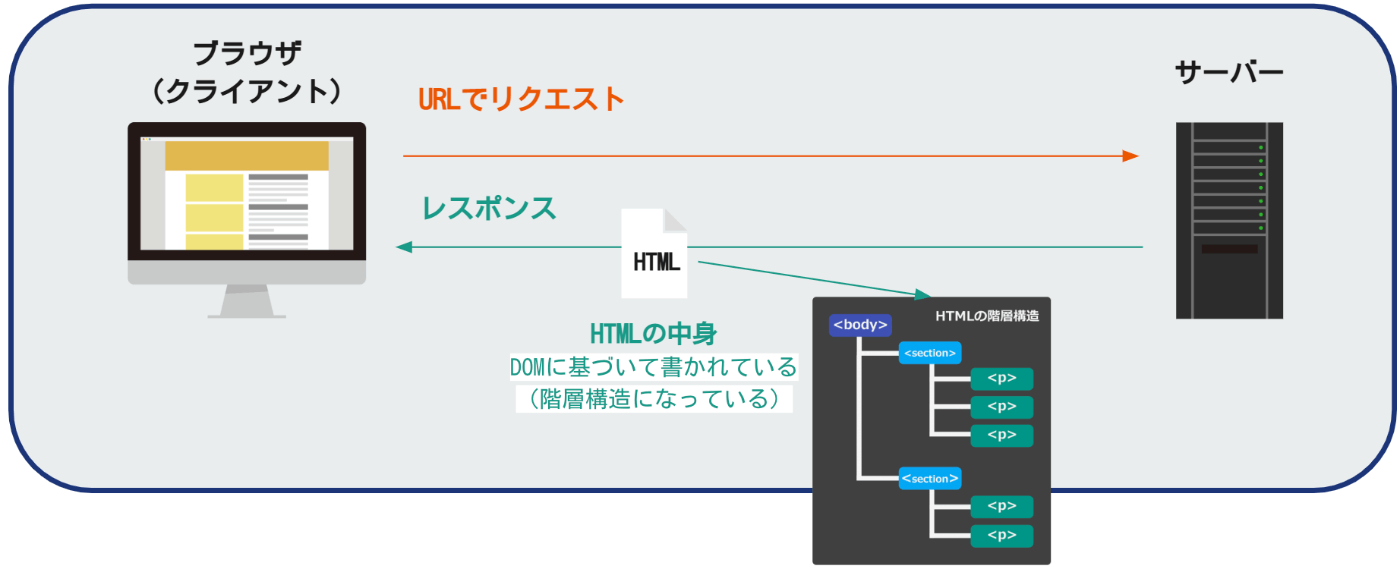 ブラウザ
（クライアント）

URLでリクエスト

サーバー

レスポンス

HTML

HTMLの中身
DOMに基づいて書かれている
（階層構造になっている）

HTMLの階層構造
<body>
<section>
<p>
<p>
<p>
<section>
<p>
<p>